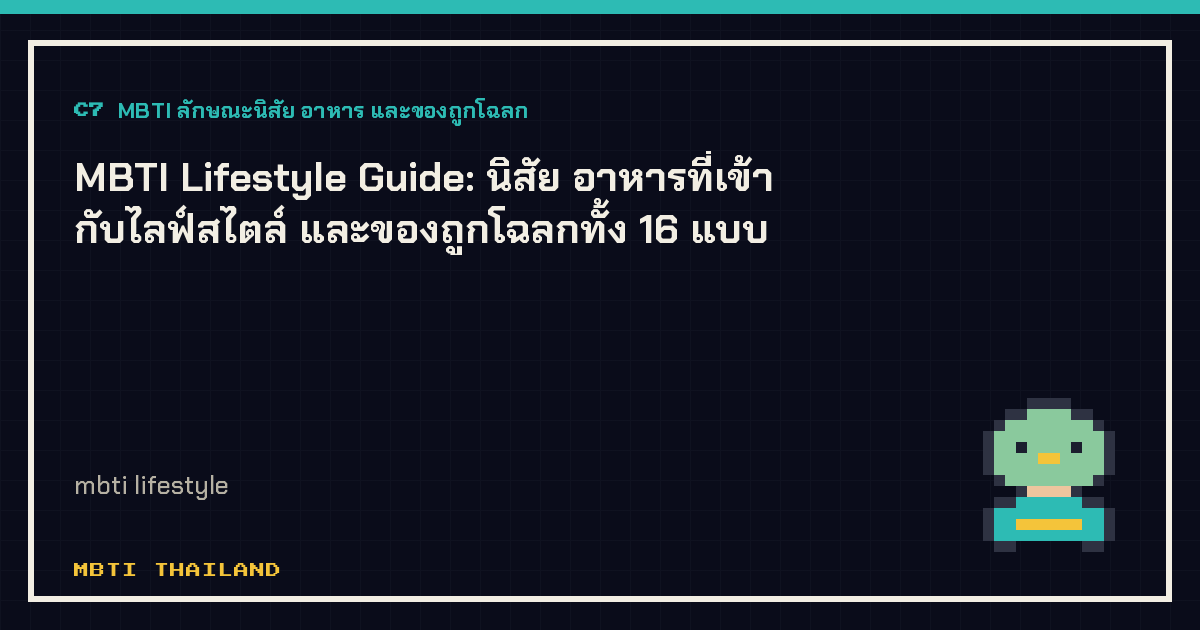 C7 MBTI ลักษณะนิสัย อาหาร และของถูกโฉลก

MBTI Lifestyle Guide: นิสัย อาหารที่เข้ากับไลฟ์สไตล์ และของถูกโฉลกทั้ง 16 แบบ

mbti lifestyle

MBTI THAILAND